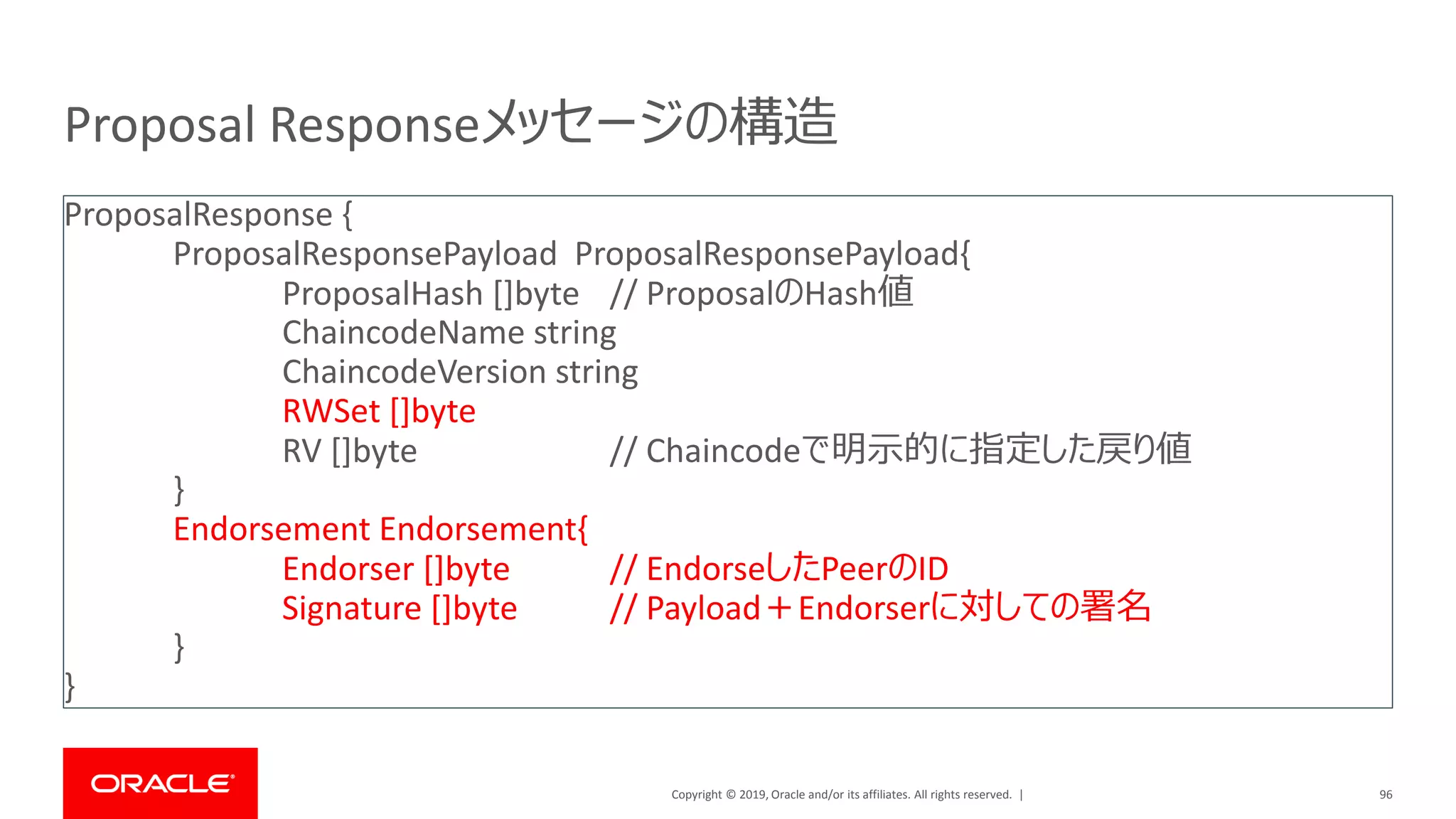 Proposal Responseメッセージの構造

ProposalResponse {
ProposalResponsePayload ProposalResponsePayload{
ProposalHash []byte // ProposalのHash値
ChaincodeName string
ChaincodeVersion string
RWSet []byte
RV []byte // Chaincodeで明示的に指定した戻り値
}
Endorsement Endorsement{
Endorser []byte // EndorseしたPeerのID
Signature []byte // Payload＋Endorserに対しての署名
}
}

ORACLE

Copyright © 2019, Oracle and/or its affiliates. All rights reserved. |

96